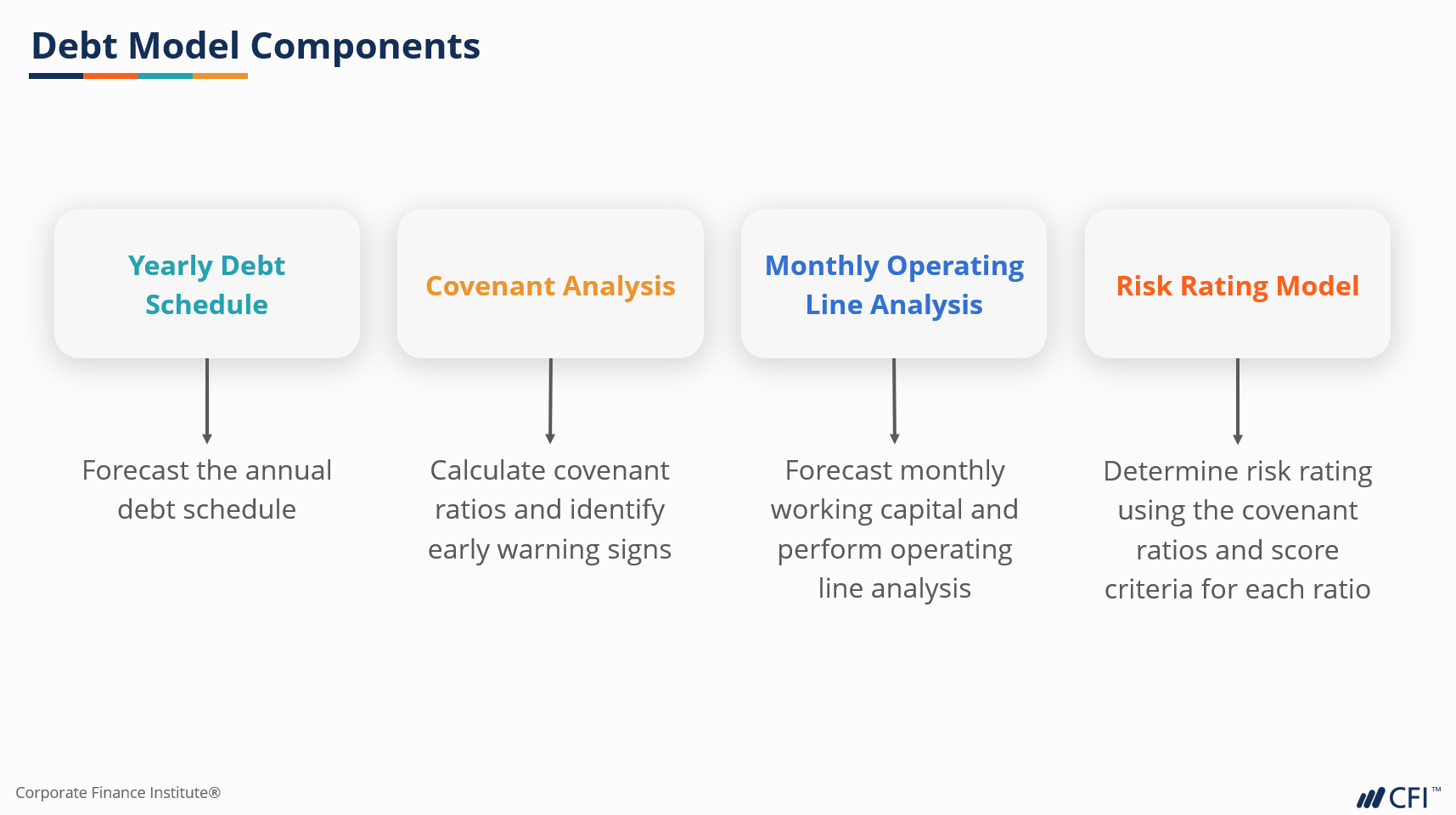 Debt Model Components

Yearly Debt Schedule

Forecast the annual debt schedule

Covenant Analysis

Calculate covenant ratios and identify early warning signs

Monthly Operating Line Analysis

Forecast monthly working capital and perform operating line analysis

Risk Rating Model

Determine risk rating using the covenant ratios and score criteria for each ratio

Corporate Finance Institute®

CFI™